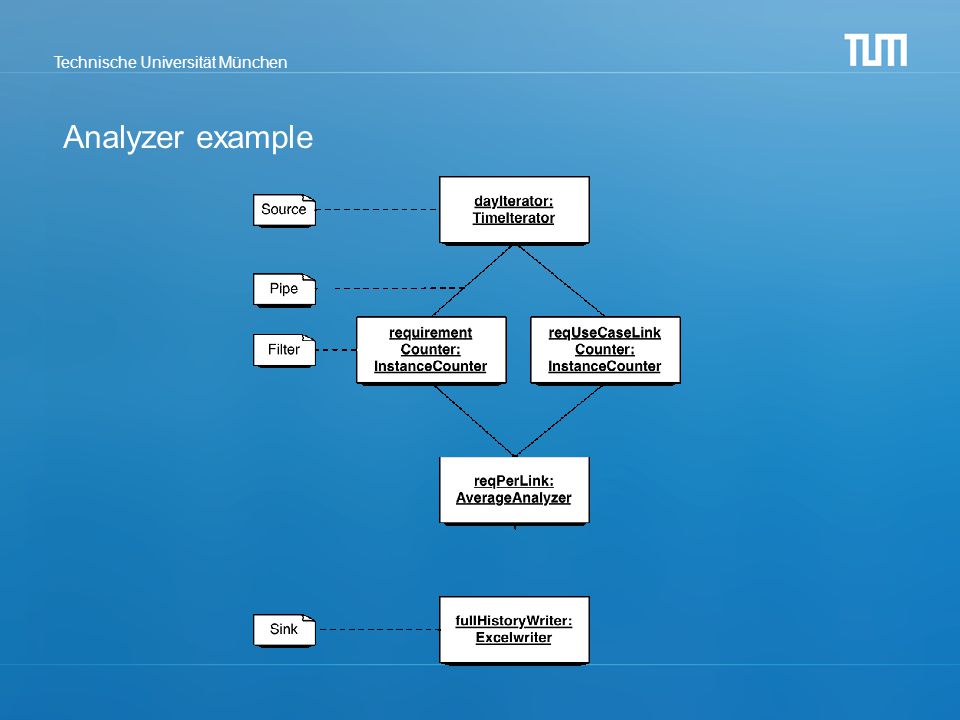 Technische Universität München

TUM

Analyzer example

Source

dayIterator:
TimeIterator

Pipe

Filter

requirement
Counter:
InstanceCounter

reqUseCaseLink
Counter:
InstanceCounter

reqPerLink:
AverageAnalyzer

Sink

fullHistoryWriter:
Excelwriter